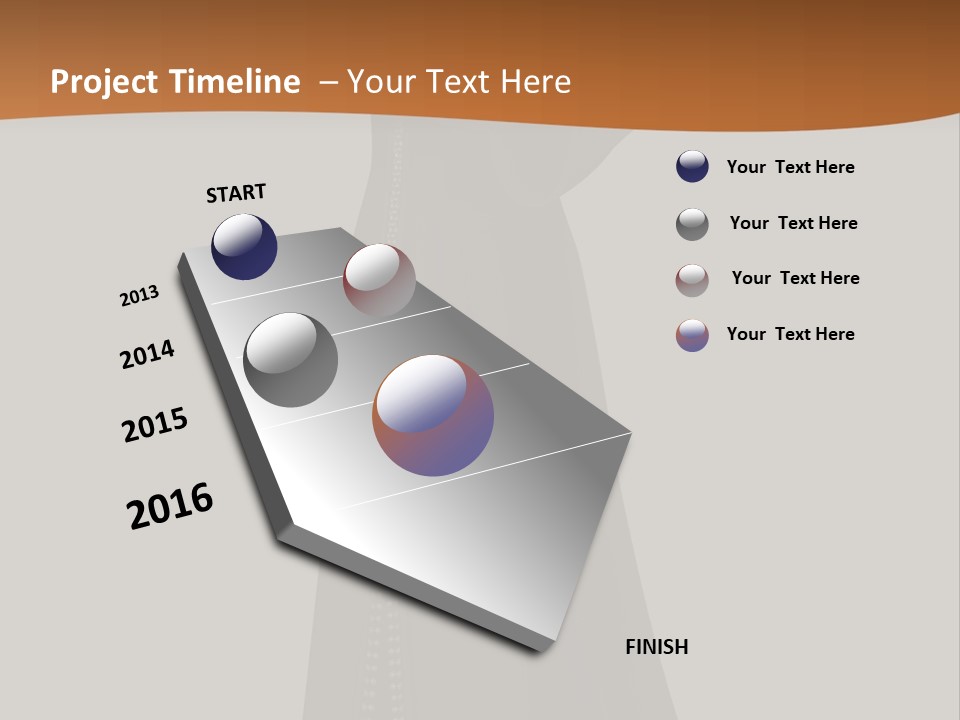 Project Timeline – Your Text Here

START

2013

2014

2015

2016

FINISH

Your Text Here

Your Text Here

Your Text Here

Your Text Here